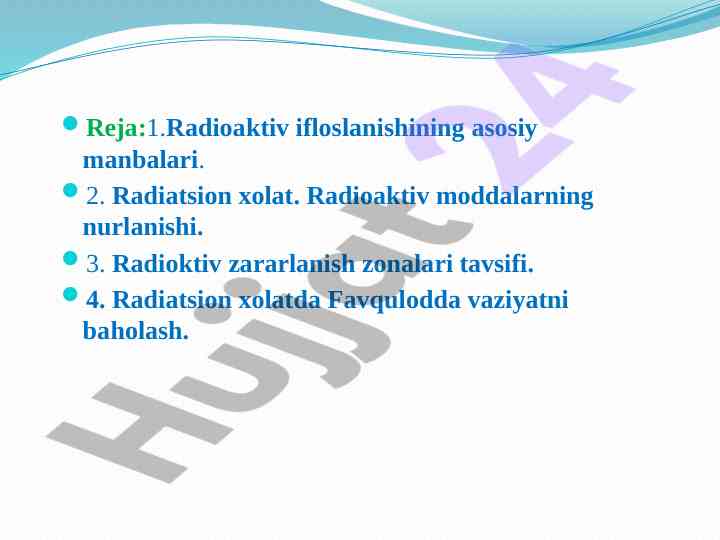 Reja:1.Radioaktiv ifloslanishining asosiy manbalari.

2. Radiatsion xolat. Radioaktiv moddalarning nurlanishi.

3. Radioktiv zararlanish zonalari tavsifi.

4. Radiatsion xolatda Favqulodda vaziyatni baholash.

Hujjat 24